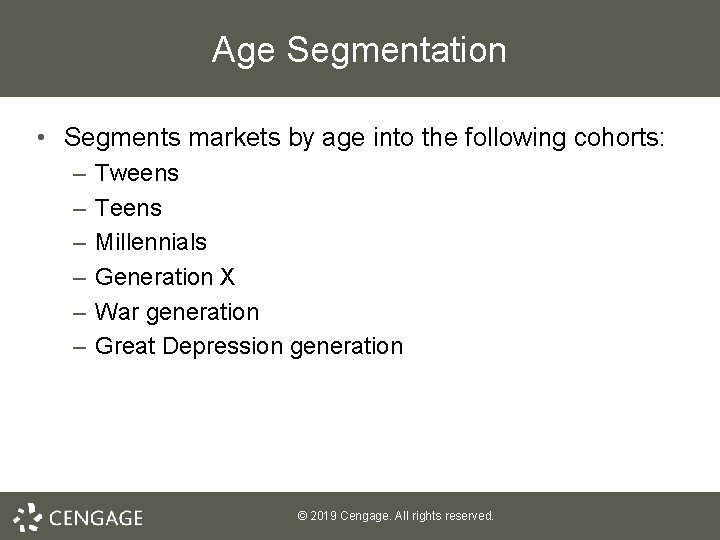 Age Segmentation

• Segments markets by age into the following cohorts:
– Tweens
– Teens
– Millennials
– Generation X
– War generation
– Great Depression generation

CENGAGE

© 2019 Cengage. All rights reserved.